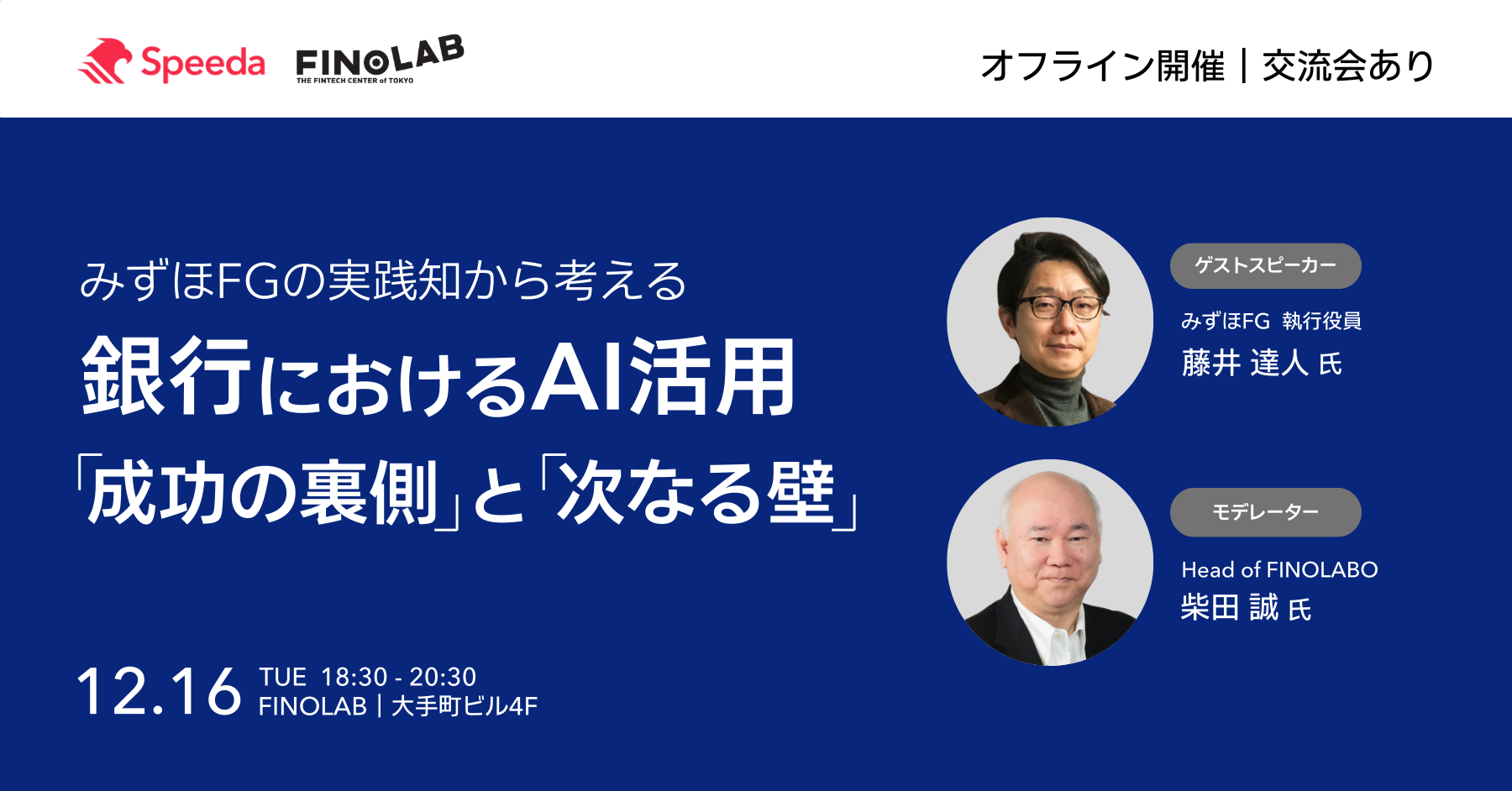 Speeda FINOLAB THE FINTECH CENTER of TOKYO

オフライン開催｜交流会あり

みずほFGの実践知から考える
銀行におけるAI活用
「成功の裏側」と「次なる壁」

12.16 TUE 18:30 - 20:30
FINOLAB｜大手町ビル4F

ゲストスピーカー
みずほFG 執行役員
藤井 達人 氏

モデレーター
Head of FINOLABO
柴田 誠 氏